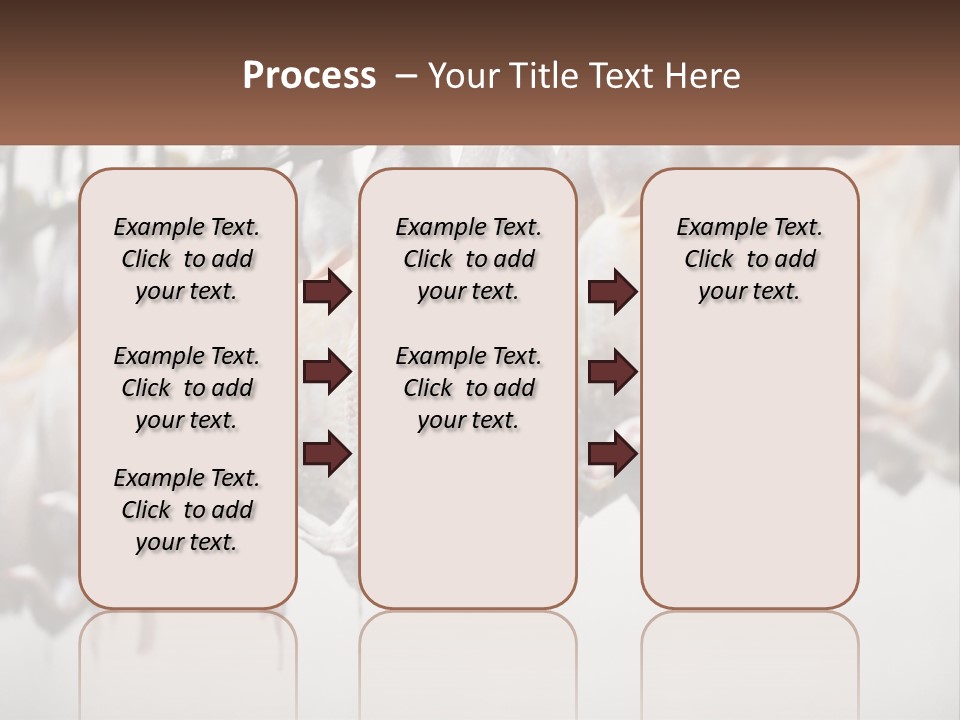 Process – Your Title Text Here

Example Text. Click to add your text.

Example Text. Click to add your text.

Example Text. Click to add your text.

Example Text. Click to add your text.

Example Text. Click to add your text.

Example Text. Click to add your text.